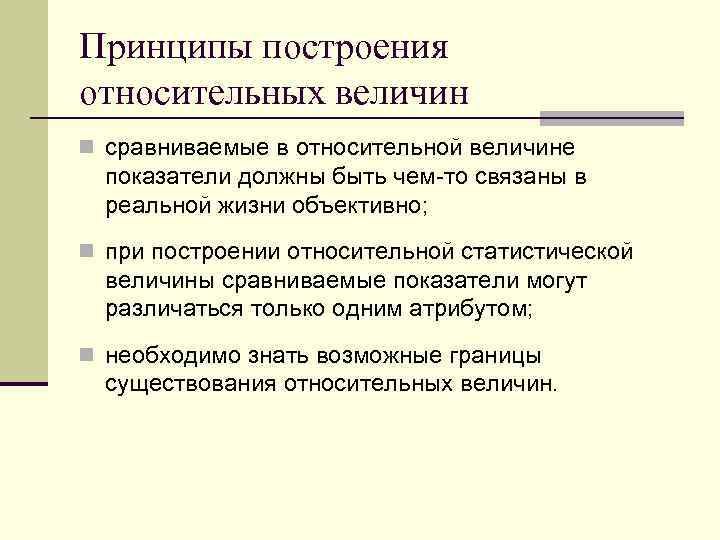 Принципы построения относительных величин

сравниваемые в относительной величине показатели должны быть чем-то связаны в реальной жизни объективно;

при построении относительной статистической величины сравниваемые показатели могут различаться только одним атрибутом;

необходимо знать возможные границы существования относительных величин.